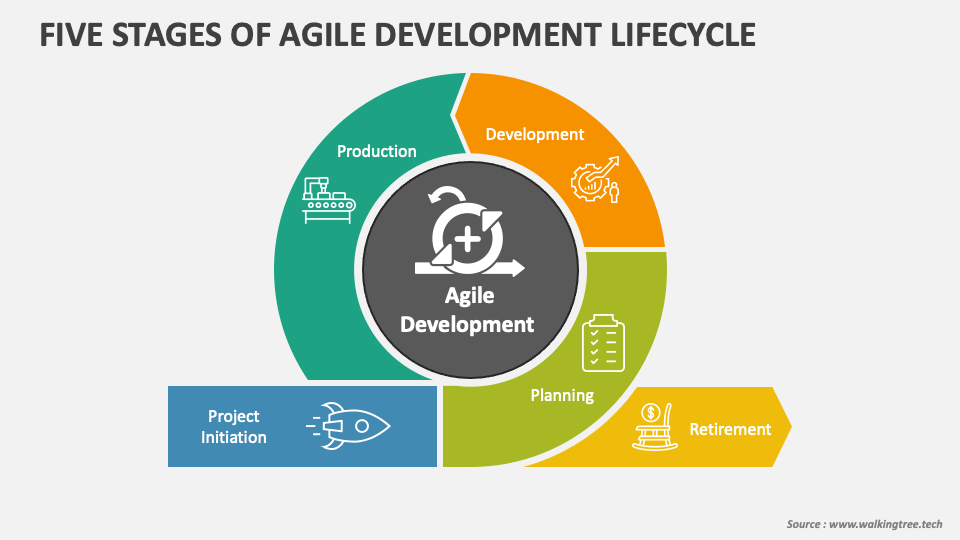 FIVE STAGES OF AGILE DEVELOPMENT LIFECYCLE

Production

Development

Agile Development

Planning

Project Initiation

Retirement

Source : www.walkingtree.tech